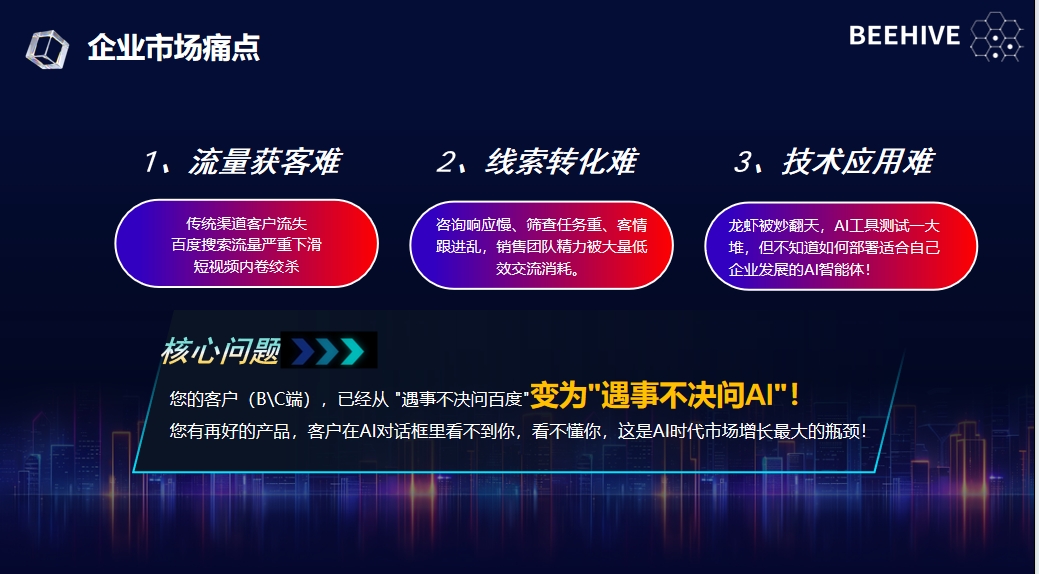 企业市场痛点

BEEHIVE

1、流量获客难

传统渠道客户流失
百度搜索流量严重下滑
短视频内卷绞杀

2、线索转化难

咨询响应慢、筛查任务重、客情跟进乱，销售团队精力被大量低效交流消耗。

3、技术应用难

龙虾被炒翻天，AI工具测试一大堆，但不知道如何部署适合自己企业发展的AI智能体！

核心问题

您的客户（B\C端），已经从 "遇事不决问百度"变为"遇事不决问AI"！
您有再好的产品，客户在AI对话框里看不到你，看不懂你，这是AI时代市场增长最大的瓶颈！